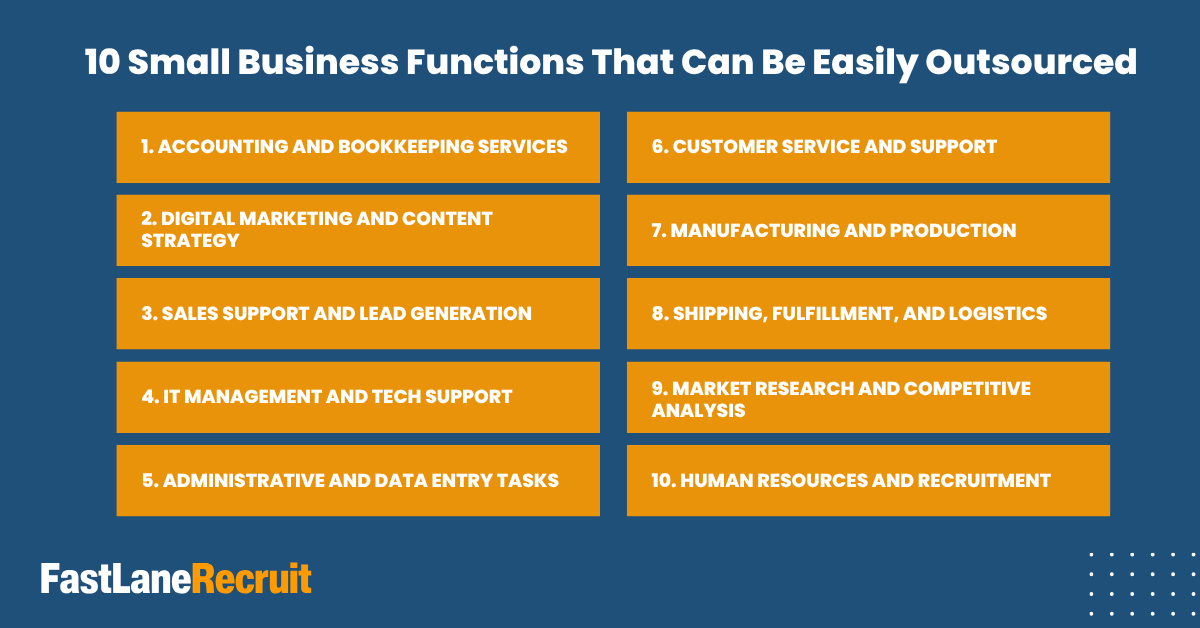 10 Small Business Functions That Can Be Easily Outsourced

1. ACCOUNTING AND BOOKKEEPING SERVICES

2. DIGITAL MARKETING AND CONTENT STRATEGY

3. SALES SUPPORT AND LEAD GENERATION

4. IT MANAGEMENT AND TECH SUPPORT

5. ADMINISTRATIVE AND DATA ENTRY TASKS

6. CUSTOMER SERVICE AND SUPPORT

7. MANUFACTURING AND PRODUCTION

8. SHIPPING, FULFILLMENT, AND LOGISTICS

9. MARKET RESEARCH AND COMPETITIVE ANALYSIS

10. HUMAN RESOURCES AND RECRUITMENT

FastLaneRecruit